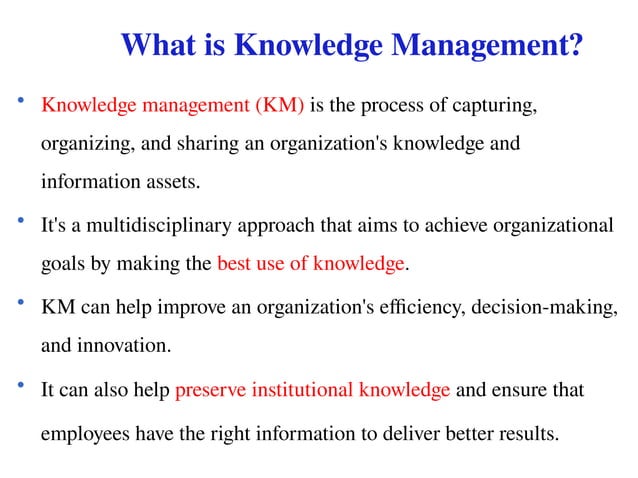 What is Knowledge Management?

• Knowledge management (KM) is the process of capturing, organizing, and sharing an organization's knowledge and information assets.

• It's a multidisciplinary approach that aims to achieve organizational goals by making the best use of knowledge.

• KM can help improve an organization's efficiency, decision-making, and innovation.

• It can also help preserve institutional knowledge and ensure that employees have the right information to deliver better results.